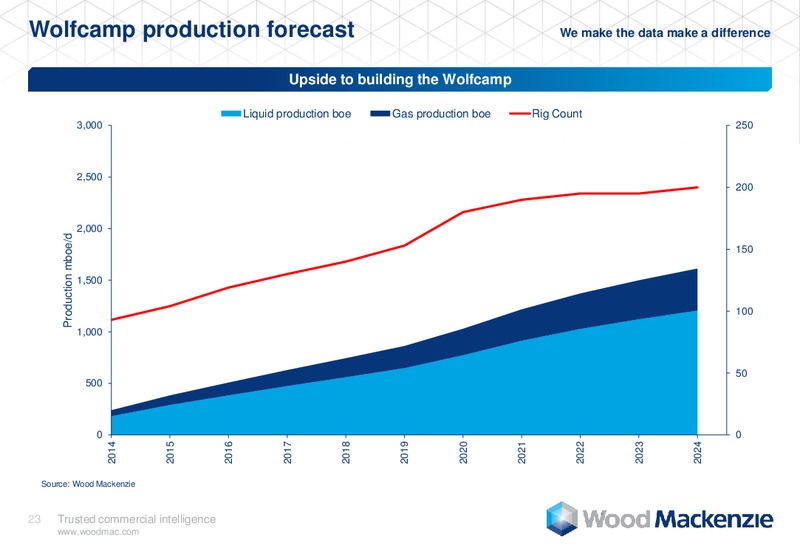 Wolfcamp production forecast

We make the data make a difference

Upside to building the Wolfcamp

Liquid production boe
Gas production boe
Rig Count

Production mboe/d

3,000
2,500
2,000
1,500
1,000
500
0

250
200
150
100
50
0

2014
2015
2016
2017
2018
2019
2020
2021
2022
2023
2024

Source: Wood Mackenzie

23 Trusted commercial intelligence
www.woodmac.com

Wood Mackenzie